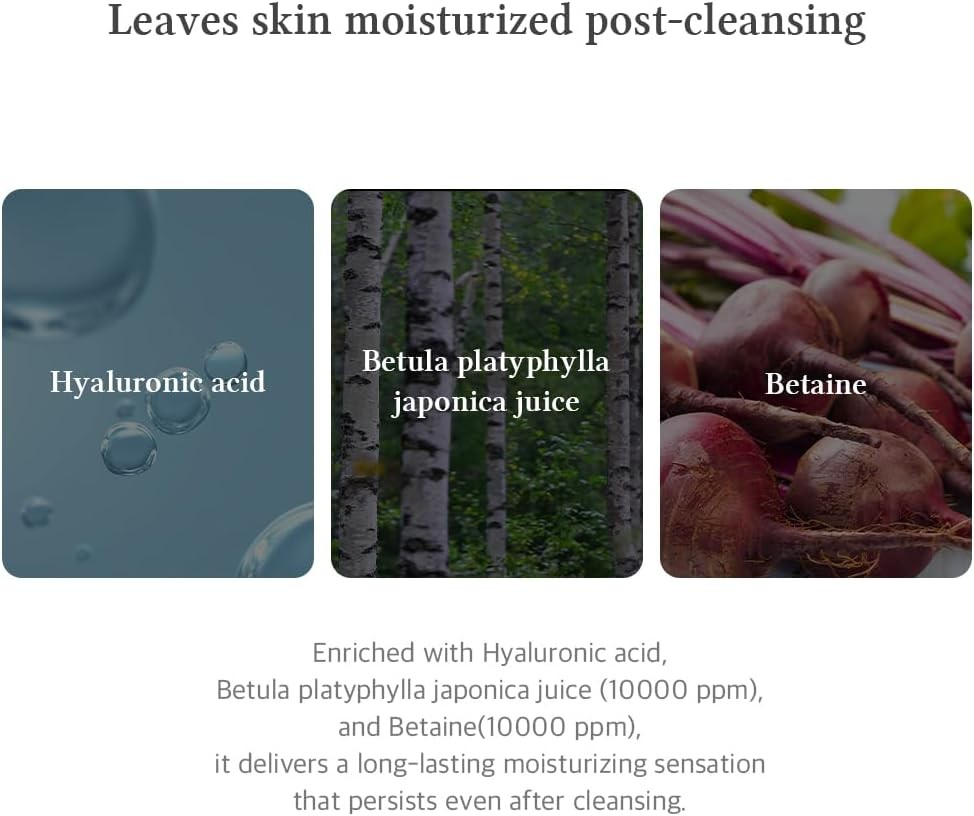 Leaves skin moisturized post-cleansing

Hyaluronic acid

Betula platyphylla japonica juice

Betaine

Enriched with Hyaluronic acid, Betula platyphylla japonica juice (10000 ppm), and Betaine(10000 ppm), it delivers a long-lasting moisturizing sensation that persists even after cleansing.